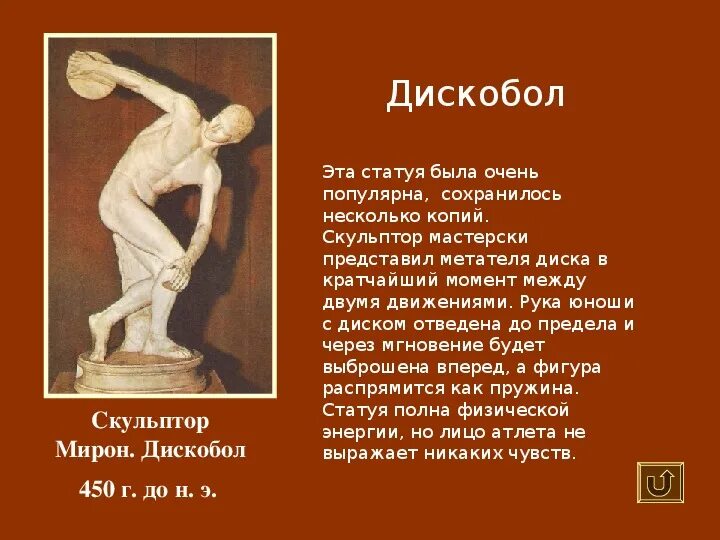 Дискобол

Эта статуя была очень популярна, сохранилось несколько копий.
Скульптор мастерски представил метателя диска в кратчайший момент между двумя движениями. Рука юноши с диском отведена до предела и через мгновение будет выброшена вперед, а фигура распрямится как пружина.
Статуя полна физической энергии, но лицо атлета не выражает никаких чувств.

Скульптор Мирон. Дискобол

450 г. до н. э.